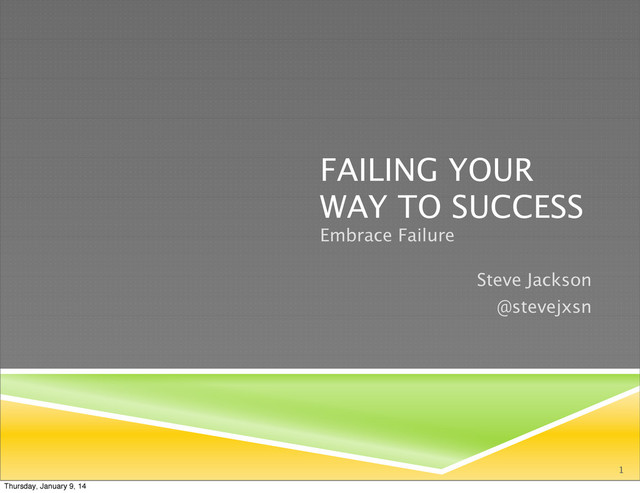 FAILING YOUR WAY TO SUCCESS
Embrace Failure

Steve Jackson
@stevejxsn

1

Thursday, January 9, 14